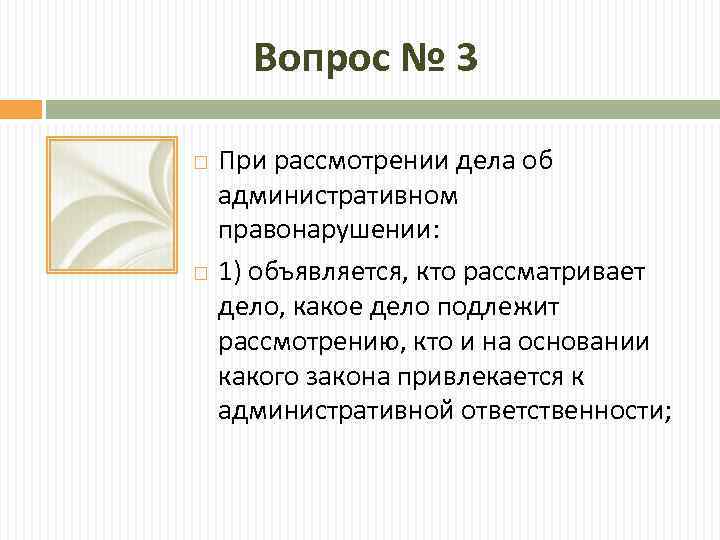 Вопрос № 3

При рассмотрении дела об административном правонарушении:

1) объявляется, кто рассматривает дело, какое дело подлежит рассмотрению, кто и на основании какого закона привлекается к административной ответственности;